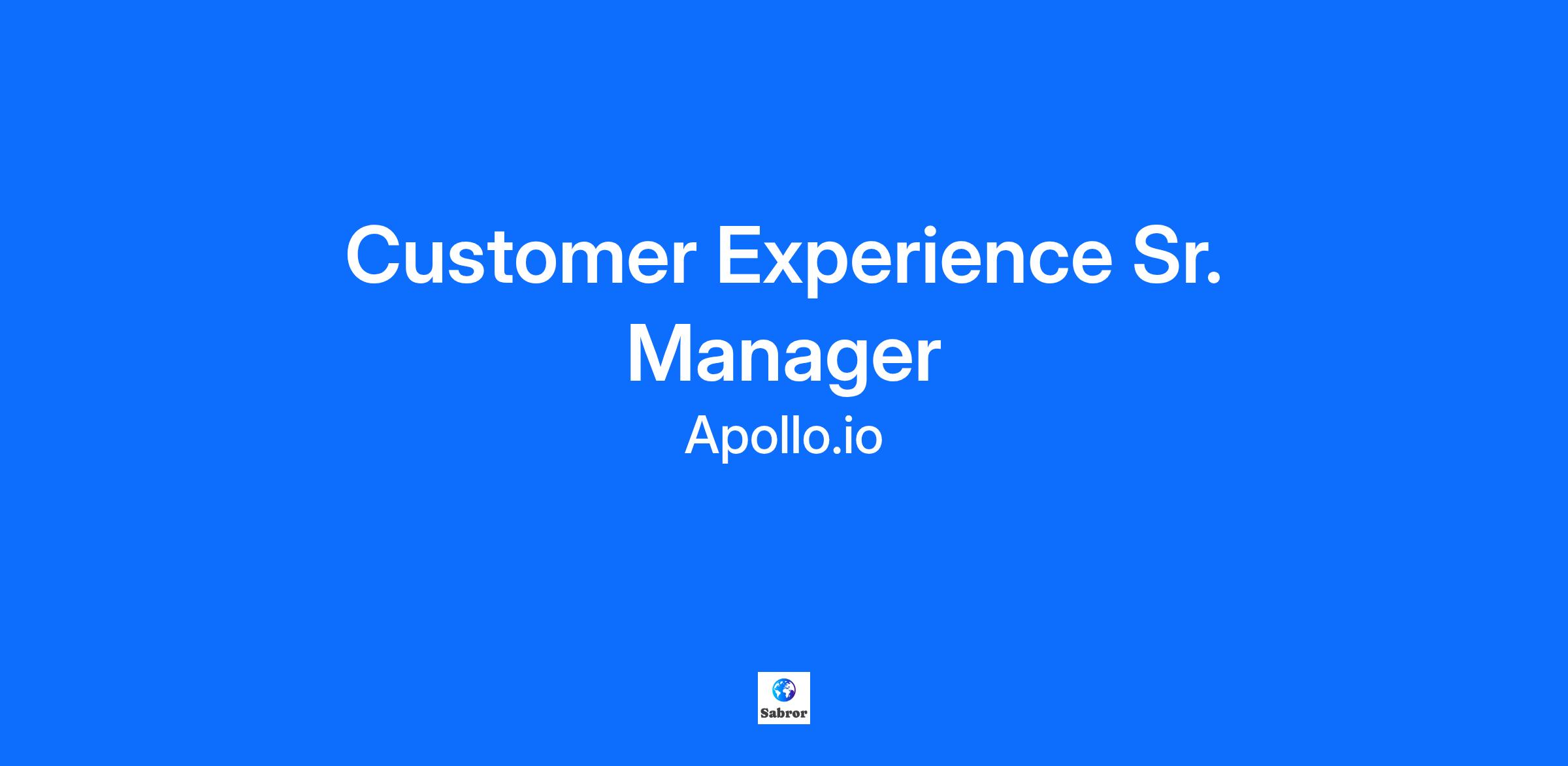 Customer Experience Sr. Manager

Apollo.io

Sabror